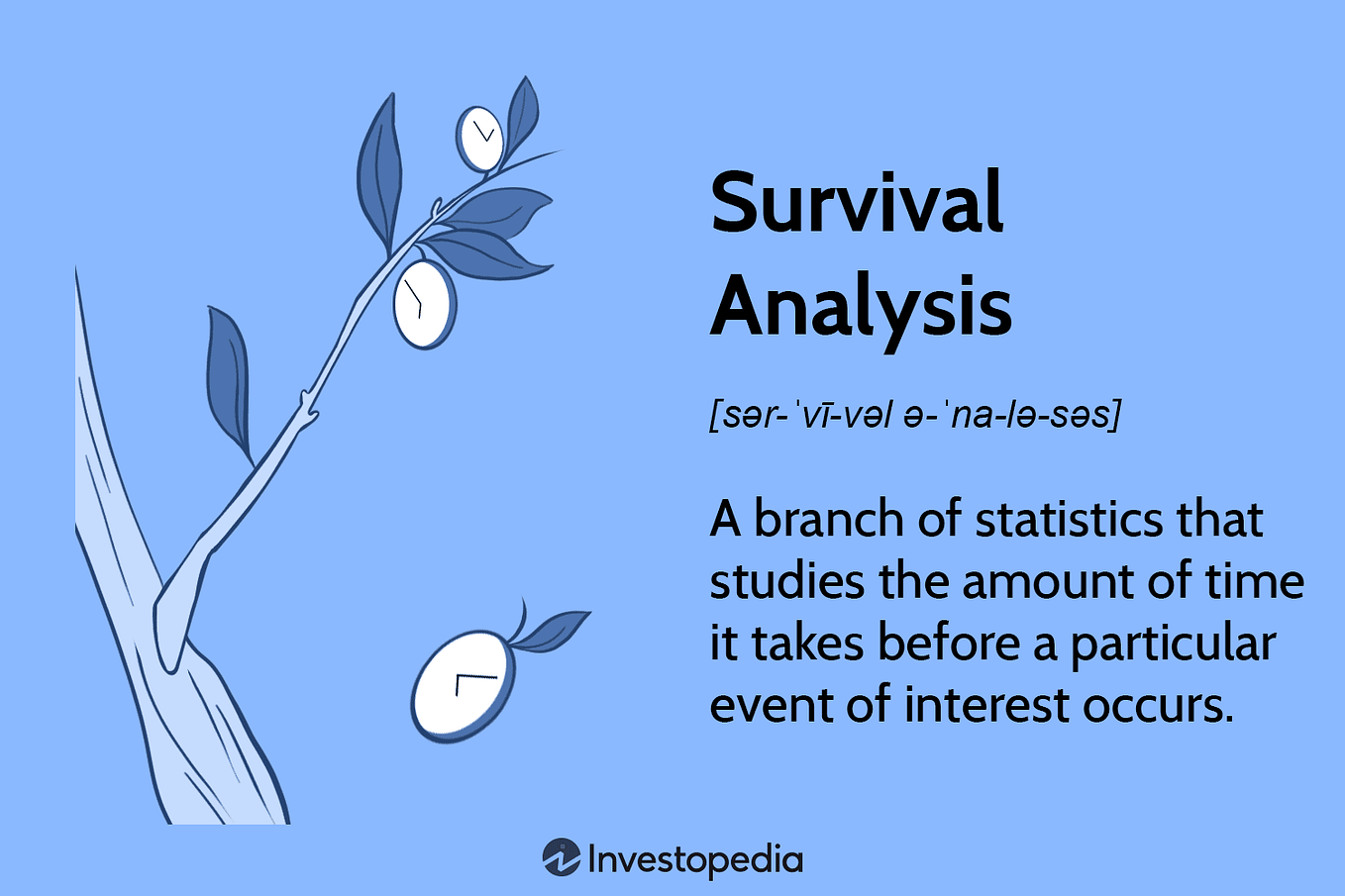 Survival Analysis

[sər-ˈvī-vəl ə-ˈna-lə-səs]

A branch of statistics that studies the amount of time it takes before a particular event of interest occurs.

Investopedia